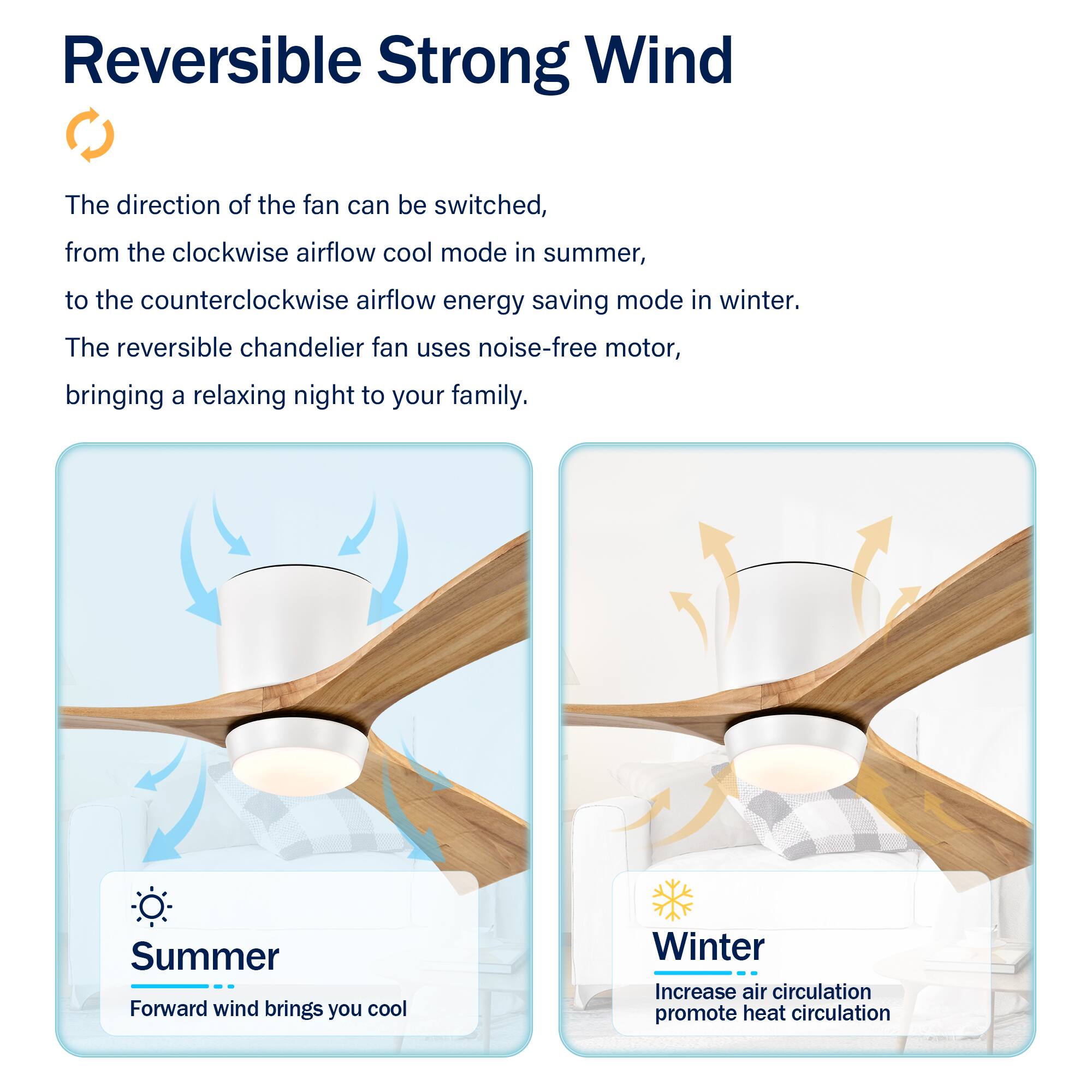 Reversible Strong Wind

The direction of the fan can be switched,
from the clockwise airflow cool mode in summer,
to the counterclockwise airflow energy saving mode in winter.
The reversible chandelier fan uses noise-free motor,
bringing a relaxing night to your family.

Summer

Forward wind brings you cool

Winter

Increase air circulation
promote heat circulation